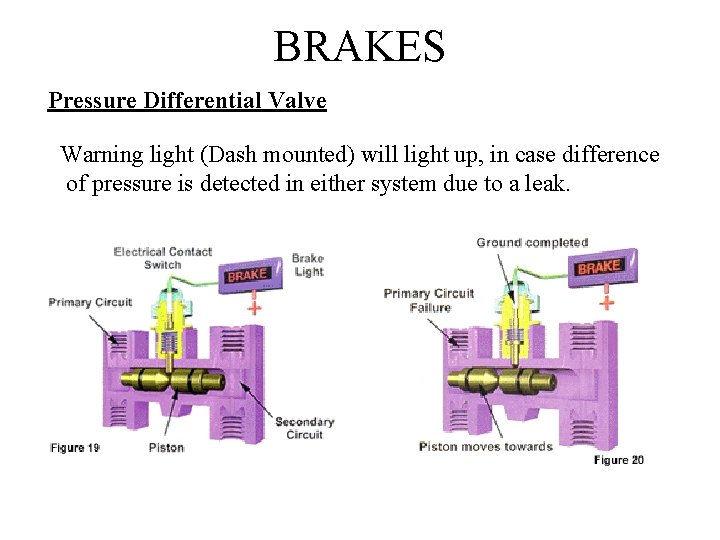 BRAKES

Pressure Differential Valve

Warning light (Dash mounted) will light up, in case difference of pressure is detected in either system due to a leak.

Electrical Contact Switch

Brake Light

BRAKE

Primary Circuit

Secondary Circuit

Figure 19

Piston

Ground completed

BRAKE

Primary Circuit Failure

Piston moves towards

Figure 20